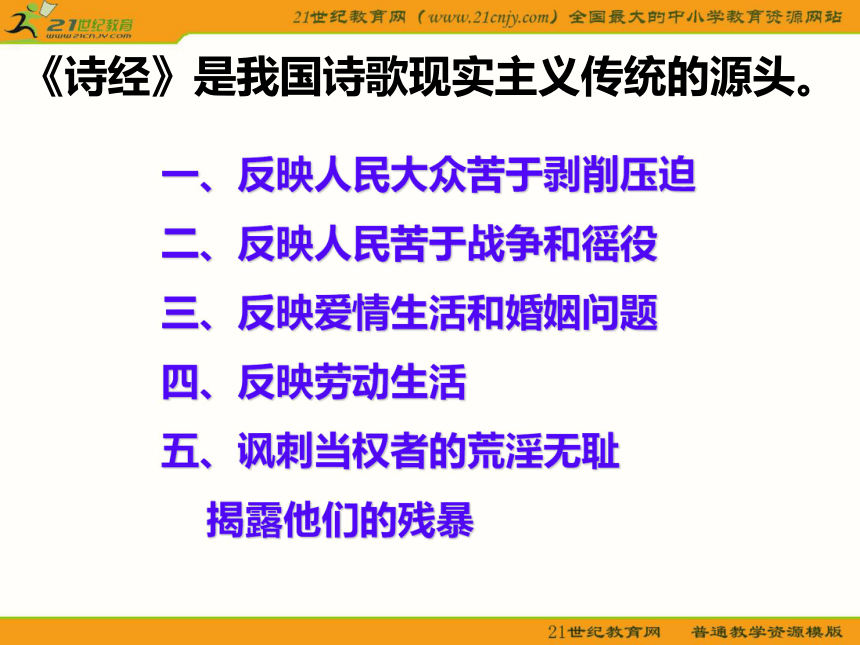 21世纪教育
www.21cnjy.com

21世纪教育网（www.21cnjy.com）全国最大的中小学教育资源网站

《诗经》是我国诗歌现实主义传统的源头。

一、反映人民大众苦于剥削压迫

二、反映人民苦于战争和徭役

三、反映爱情生活和婚姻问题

四、反映劳动生活

五、讽刺当权者的荒淫无耻
揭露他们的残暴

21世纪教育网 普通教学资源模版